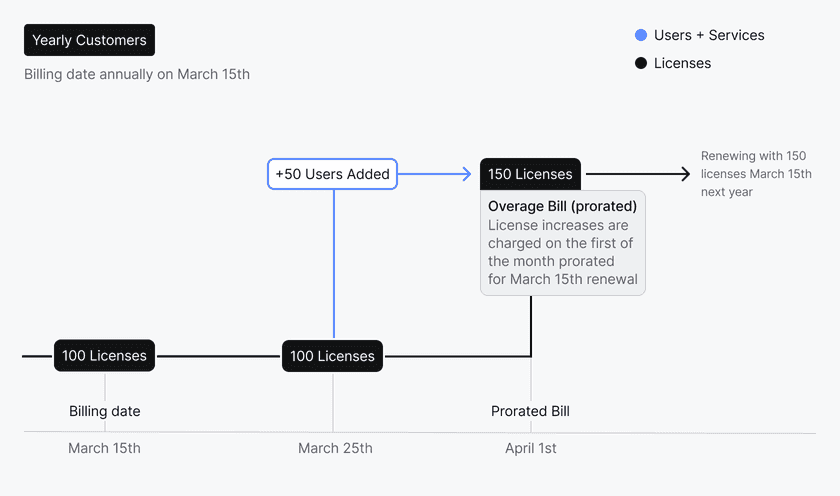 Yearly Customers

Billing date annually on March 15th

Users + Services

Licenses

+50 Users Added

150 Licenses

Renewing with 150 licenses March 15th next year

Overage Bill (prorated)
License increases are charged on the first of the month prorated for March 15th renewal

100 Licenses

100 Licenses

Billing date

Prorated Bill

March 15th

March 25th

April 1st